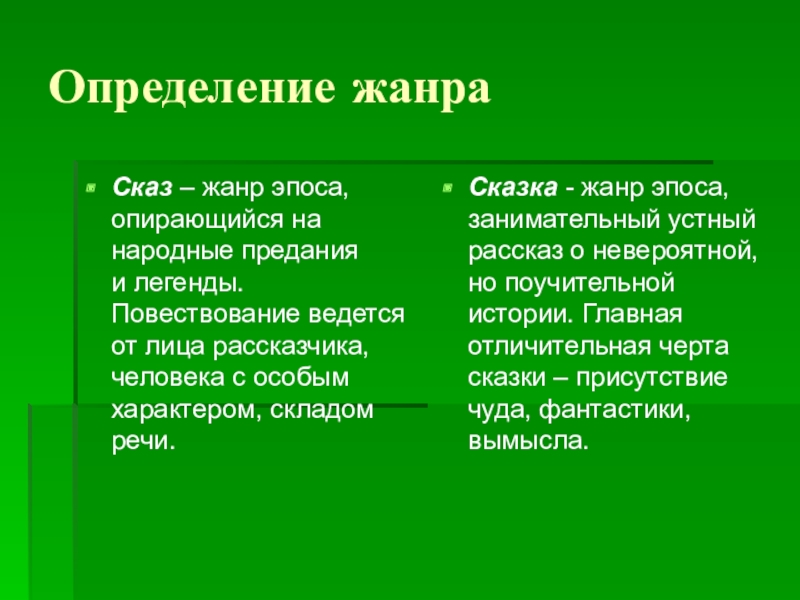 Определение жанра

Сказ – жанр эпоса, опирающийся на народные предания и легенды. Повествование ведется от лица рассказчика, человека с особым характером, складом речи.

Сказка - жанр эпоса, занимательный устный рассказ о невероятной, но поучительной истории. Главная отличительная черта сказки – присутствие чуда, фантастики, вымысла.